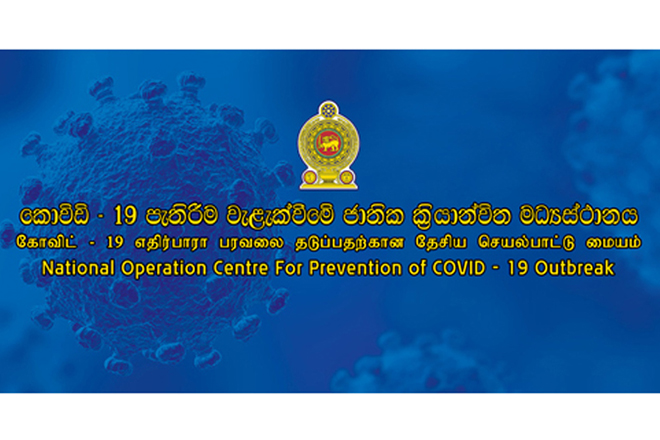 කොවිඩ් - 19 පැතිරීම වැළැක්වීමේ ජාතික ක්‍රියාන්විත මධ්‍යස්ථානය
கோவிட் - 19 எதிர்பாரா பரவலை தடுப்பதற்கான தேசிய செயல்பாட்டு மையம்
National Operation Centre For Prevention of COVID - 19 Outbreak